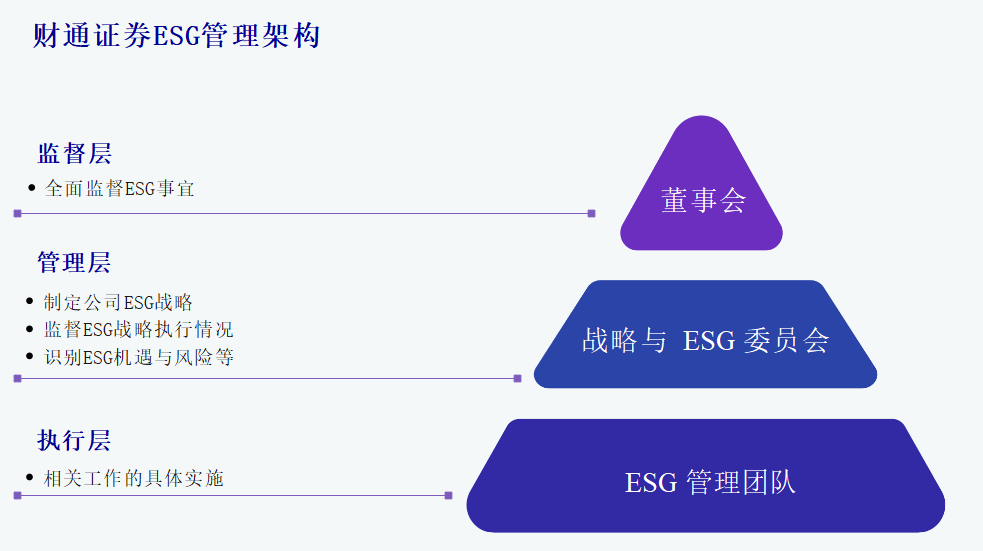 财通证券ESG管理架构

监督层
• 全面监督ESG事宜

董事会

管理层
• 制定公司ESG战略
• 监督ESG战略执行情况
• 识别ESG机遇与风险等

战略与 ESG 委员会

执行层
• 相关工作的具体实施

ESG 管理团队